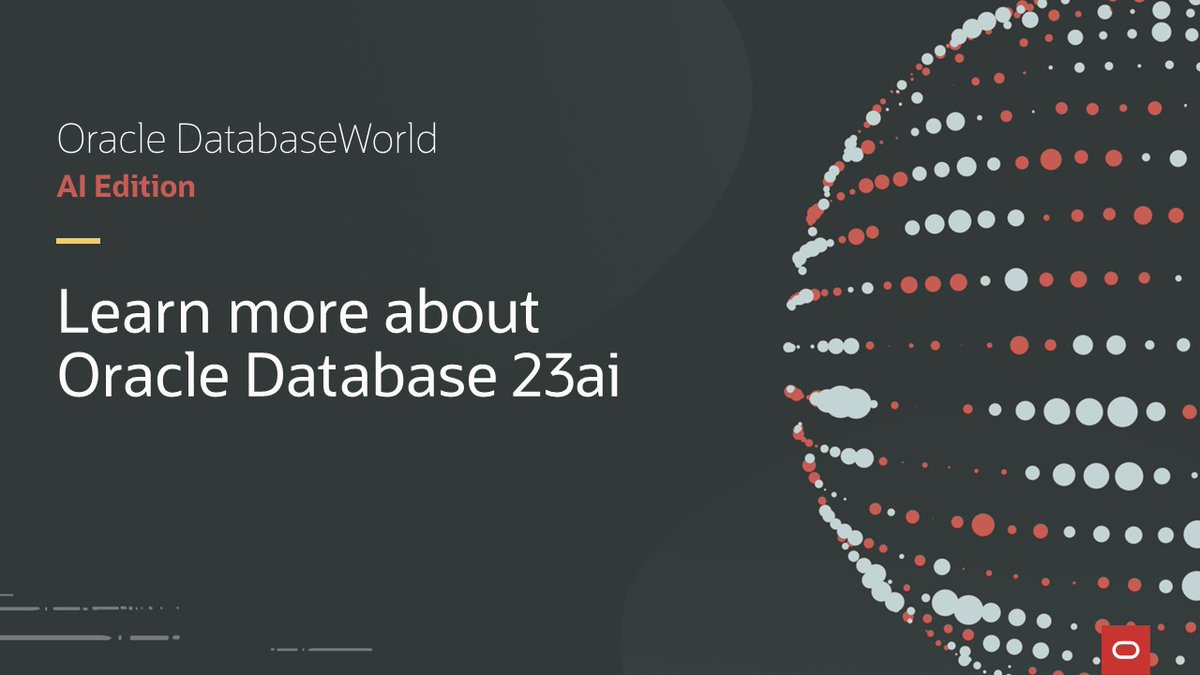 Oracle DatabaseWorld
AI Edition

Learn more about Oracle Database 23ai